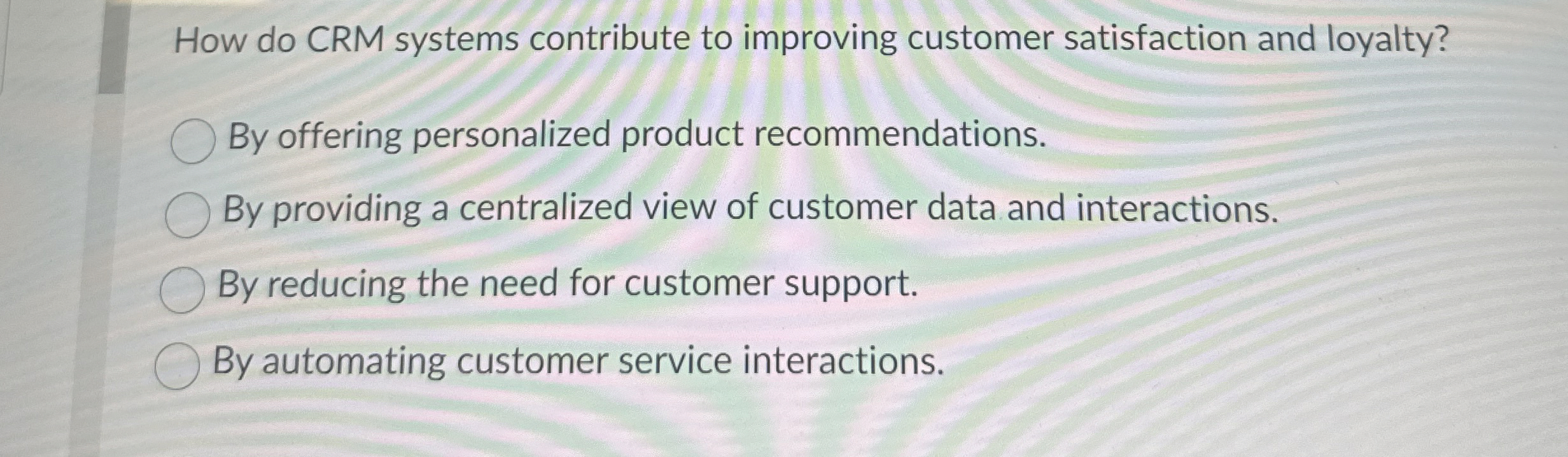 How do CRM systems contribute to improving customer satisfaction and loyalty?

By offering personalized product recommendations.

By providing a centralized view of customer data and interactions.

By reducing the need for customer support.

By automating customer service interactions.